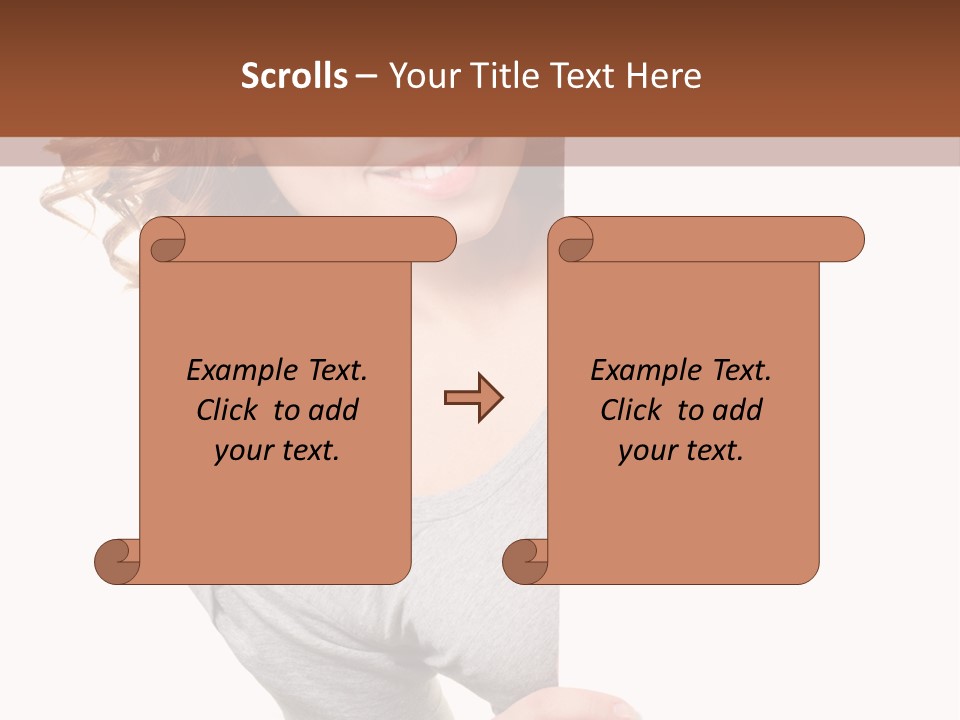 Scrolls – Your Title Text Here

Example Text. Click to add your text.

Example Text. Click to add your text.